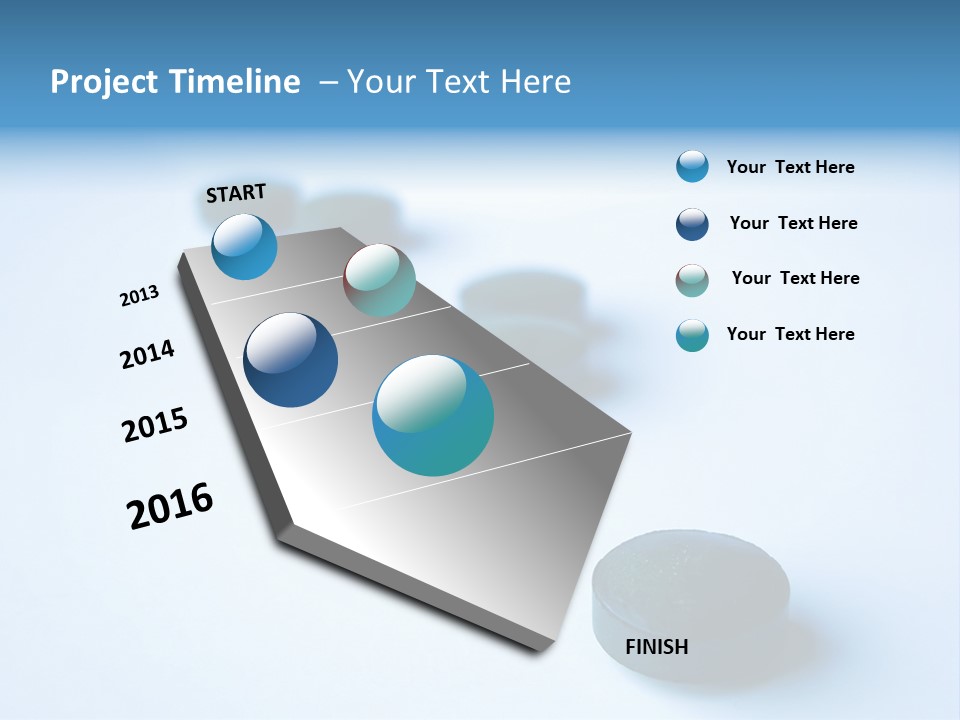 Project Timeline – Your Text Here

START

2013

2014

2015

2016

Your Text Here

Your Text Here

Your Text Here

Your Text Here

FINISH